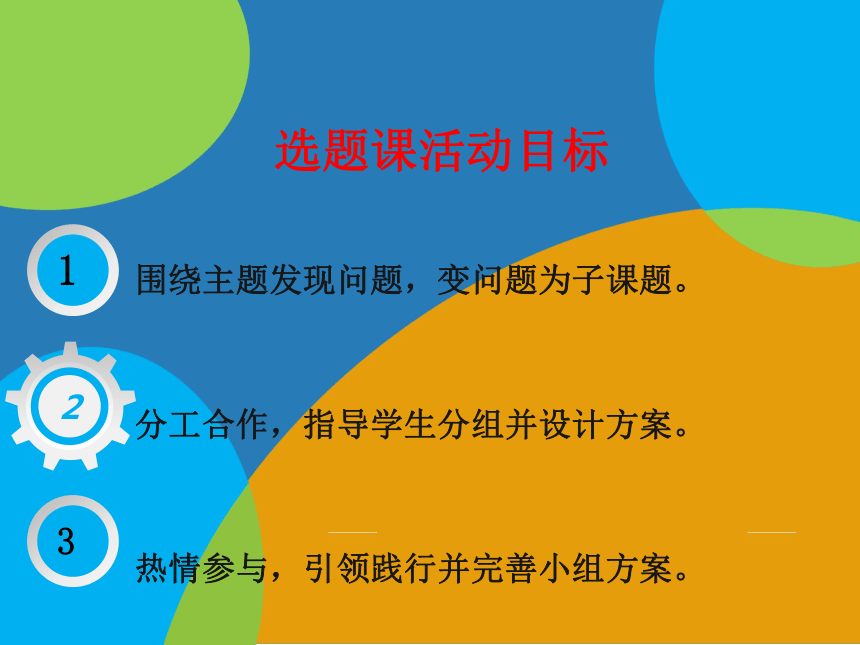 选题课活动目标

1

围绕主题发现问题，变问题为子课题。

2

分工合作，指导学生分组并设计方案。

3

热情参与，引领践行并完善小组方案。